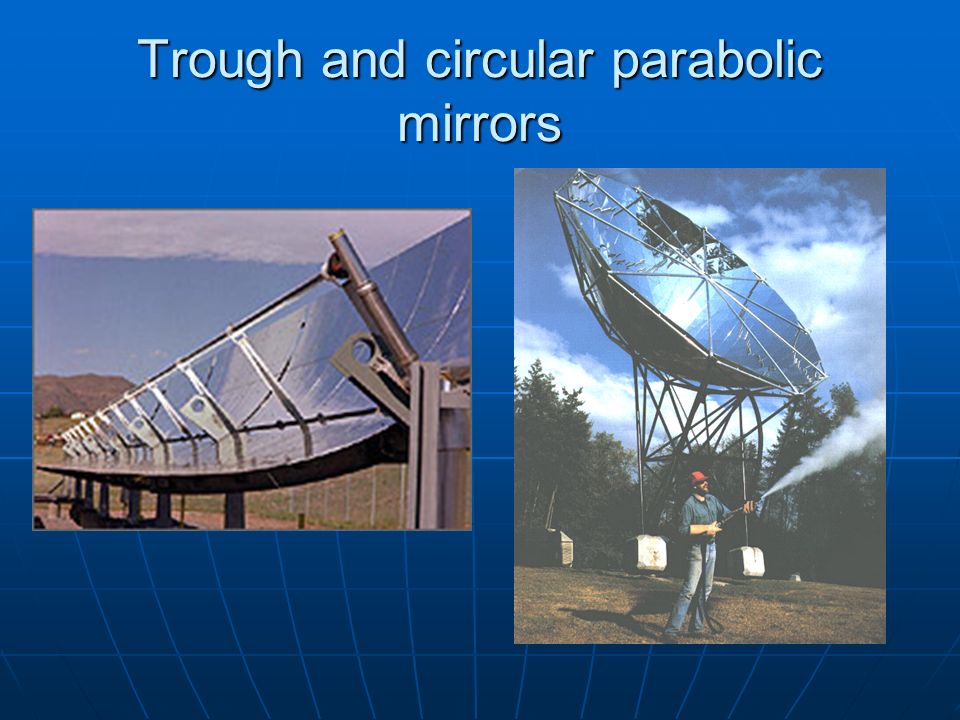 Trough and circular parabolic mirrors